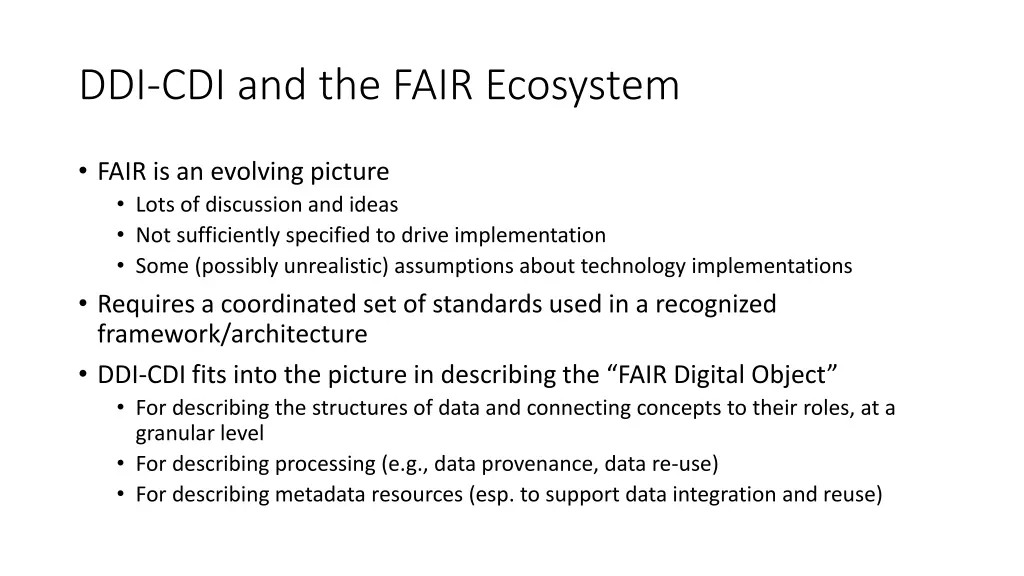 DDI-CDI and the FAIR Ecosystem

• FAIR is an evolving picture
  • Lots of discussion and ideas
  • Not sufficiently specified to drive implementation
  • Some (possibly unrealistic) assumptions about technology implementations
• Requires a coordinated set of standards used in a recognized framework/architecture
• DDI-CDI fits into the picture in describing the “FAIR Digital Object”
  • For describing the structures of data and connecting concepts to their roles, at a granular level
  • For describing processing (e.g., data provenance, data re-use)
  • For describing metadata resources (esp. to support data integration and reuse)